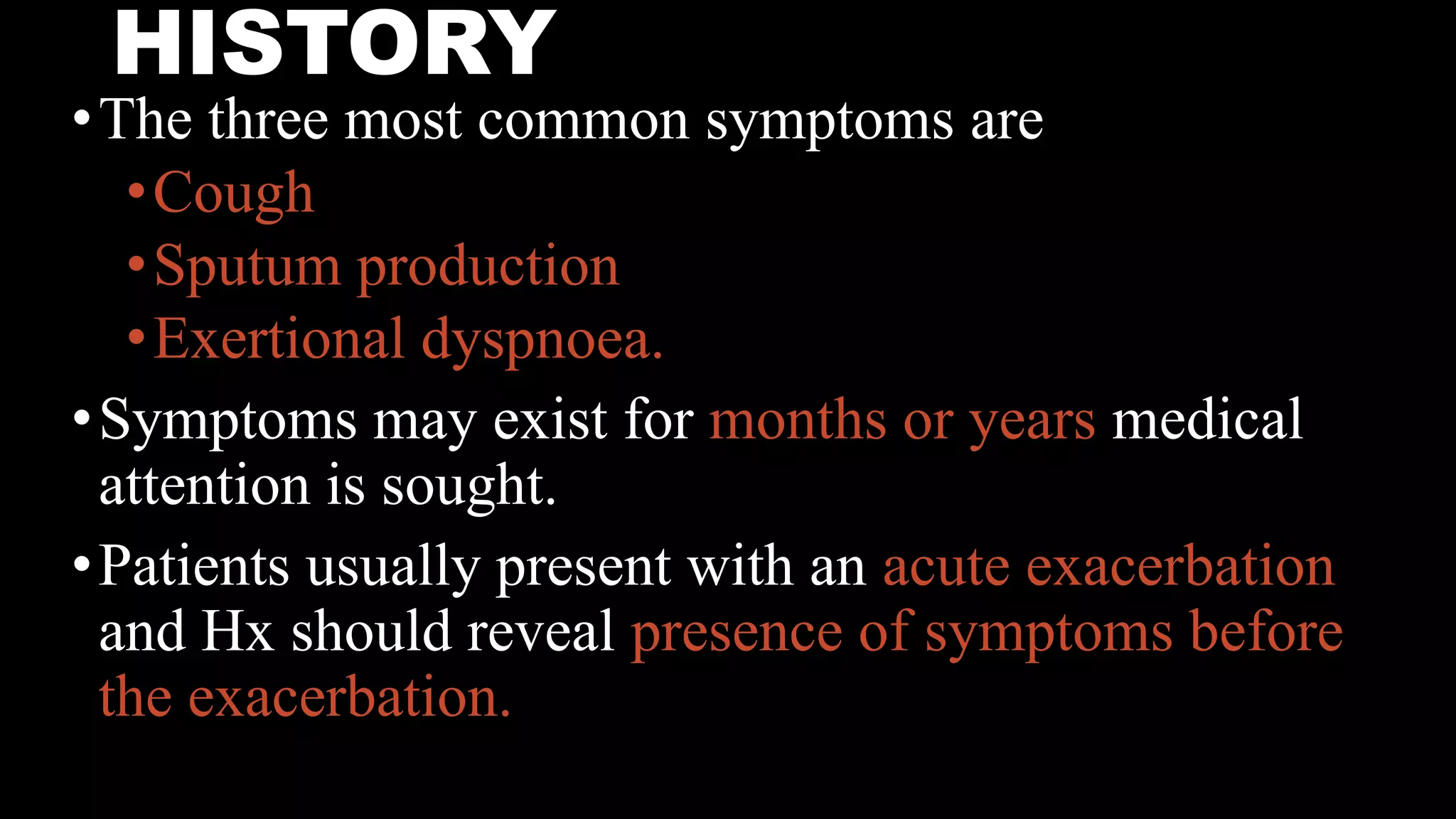 HISTORY

• The three most common symptoms are
  • Cough
  • Sputum production
  • Exertional dyspnoea.
• Symptoms may exist for months or years medical attention is sought.
• Patients usually present with an acute exacerbation and Hx should reveal presence of symptoms before the exacerbation.